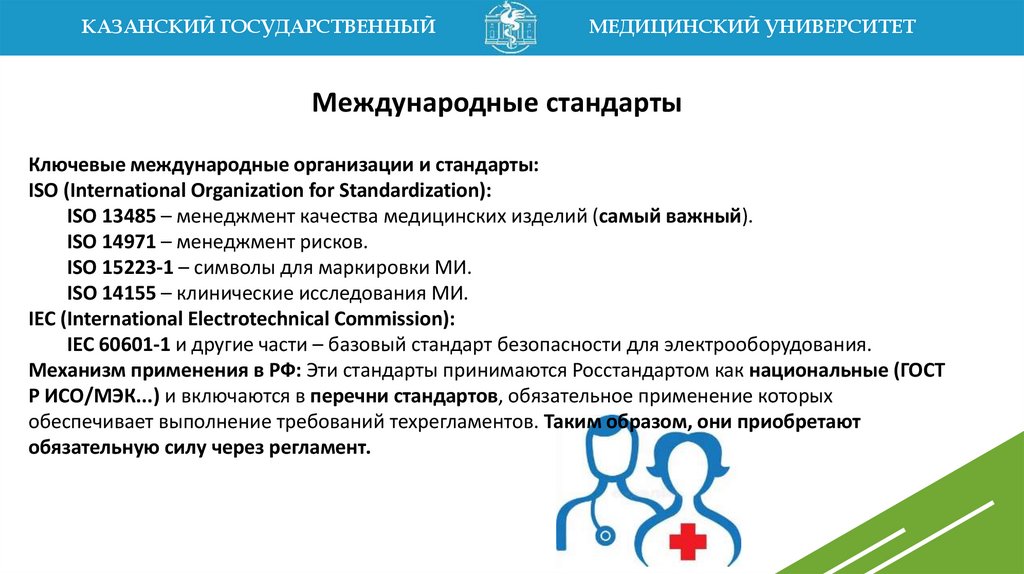 КАЗАНСКИЙ ГОСУДАРСТВЕННЫЙ МЕДИЦИНСКИЙ УНИВЕРСИТЕТ

Международные стандарты

Ключевые международные организации и стандарты:
ISO (International Organization for Standardization):
ISO 13485 – менеджмент качества медицинских изделий (самый важный).
ISO 14971 – менеджмент рисков.
ISO 15223-1 – символы для маркировки МИ.
ISO 14155 – клинические исследования МИ.
IEC (International Electrotechnical Commission):
IEC 60601-1 и другие части – базовый стандарт безопасности для электрооборудования.
Механизм применения в РФ: Эти стандарты принимаются Росстандартом как национальные (ГОСТ Р ИСО/МЭК...) и включаются в перечни стандартов, обязательное применение которых обеспечивает выполнение требований техрегламентов. Таким образом, они приобретают обязательную силу через регламент.